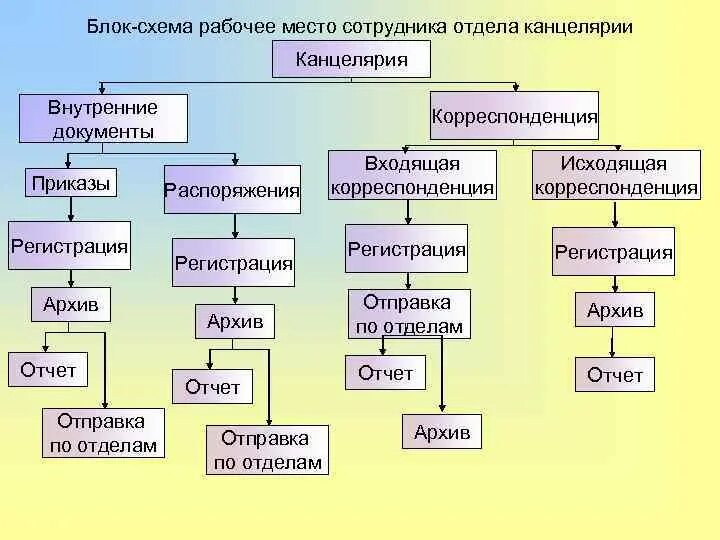 Блок-схема рабочее место сотрудника отдела канцелярии

Канцелярия

Внутренние документы

Корреспонденция

Приказы

Распоряжения

Входящая корреспонденция

Исходящая корреспонденция

Регистрация

Регистрация

Регистрация

Регистрация

Архив

Архив

Отправка по отделам

Архив

Отчет

Отчет

Отчет

Отчет

Отправка по отделам

Отправка по отделам

Архив